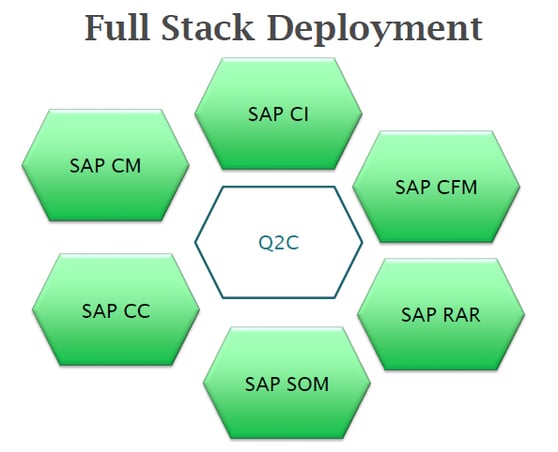 Full Stack Deployment

SAP CI

SAP CM

SAP CFM

Q2C

SAP CC

SAP RAR

SAP SOM